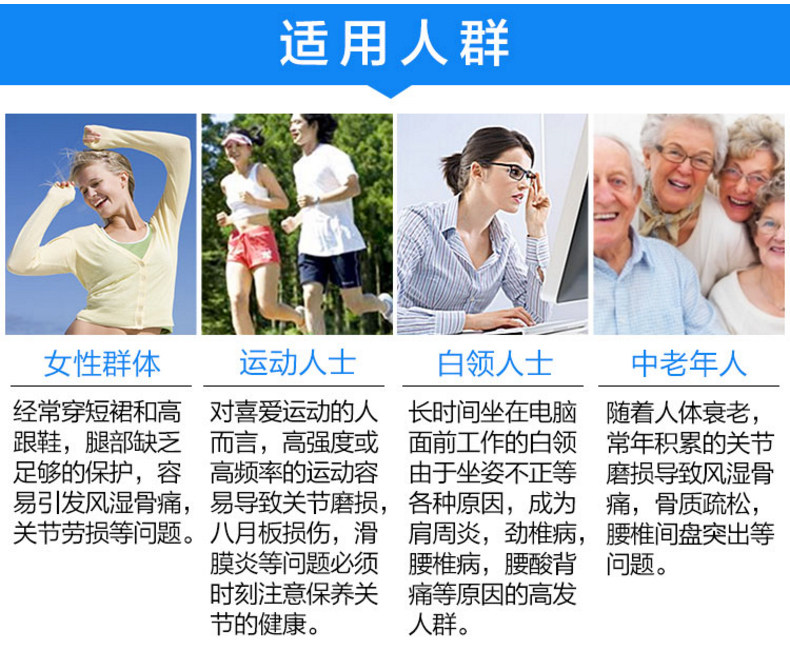 适用人群

女性群体

经常穿短裙和高跟鞋，腿部缺乏足够的保护，容易引发风湿骨痛，关节劳损等问题。

运动人士

对喜爱运动的人而言，高强度或高频率的运动容易导致关节磨损，八月板损伤，滑膜炎等问题必须时刻注意保养关节的健康。

白领人士

长时间坐在电脑面前工作的白领由于坐姿不正等各种原因，成为肩周炎，劲椎病，腰椎病，腰酸背痛等原因的高发人群。

中老年人

随着人体衰老，常年积累的关节磨损导致风湿骨痛，骨质疏松，腰椎间盘突出等问题。